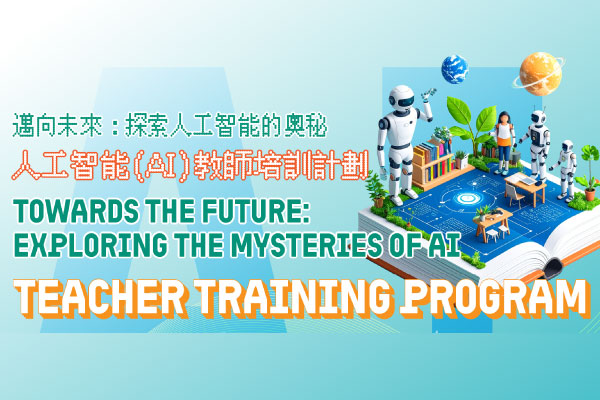 邁向未來：探索人工智能的奧秘
人工智能(AI)教師培訓計劃
TOWARDS THE FUTURE:
EXPLORING THE MYSTERIES OF AI
TEACHER TRAINING PROGRAM